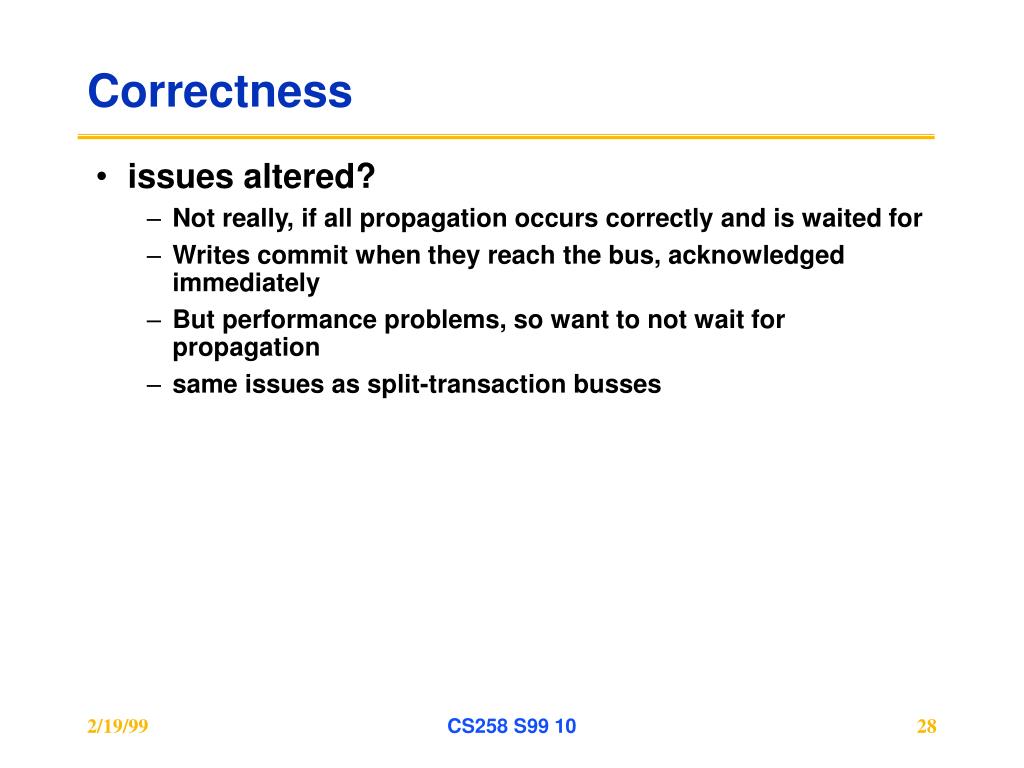 Correctness

• issues altered?
– Not really, if all propagation occurs correctly and is waited for
– Writes commit when they reach the bus, acknowledged immediately
– But performance problems, so want to not wait for propagation
– same issues as split-transaction busses

2/19/99

CS258 S99 10

28